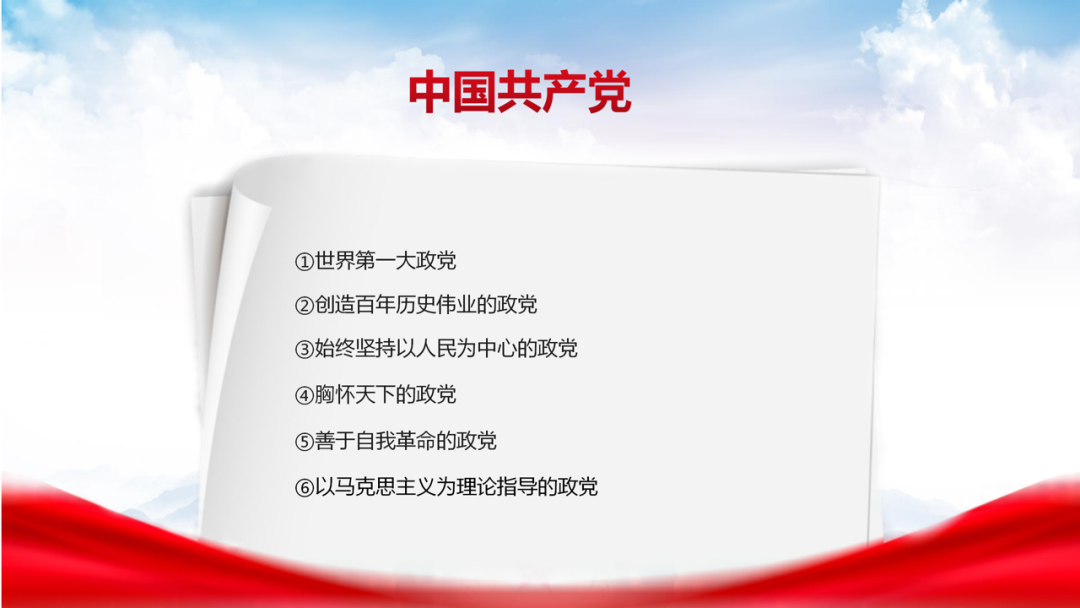 中国共产党

①世界第一大政党

②创造百年历史伟业的政党

③始终坚持以人民为中心的政党

④胸怀天下的政党

⑤善于自我革命的政党

⑥以马克思主义为理论指导的政党